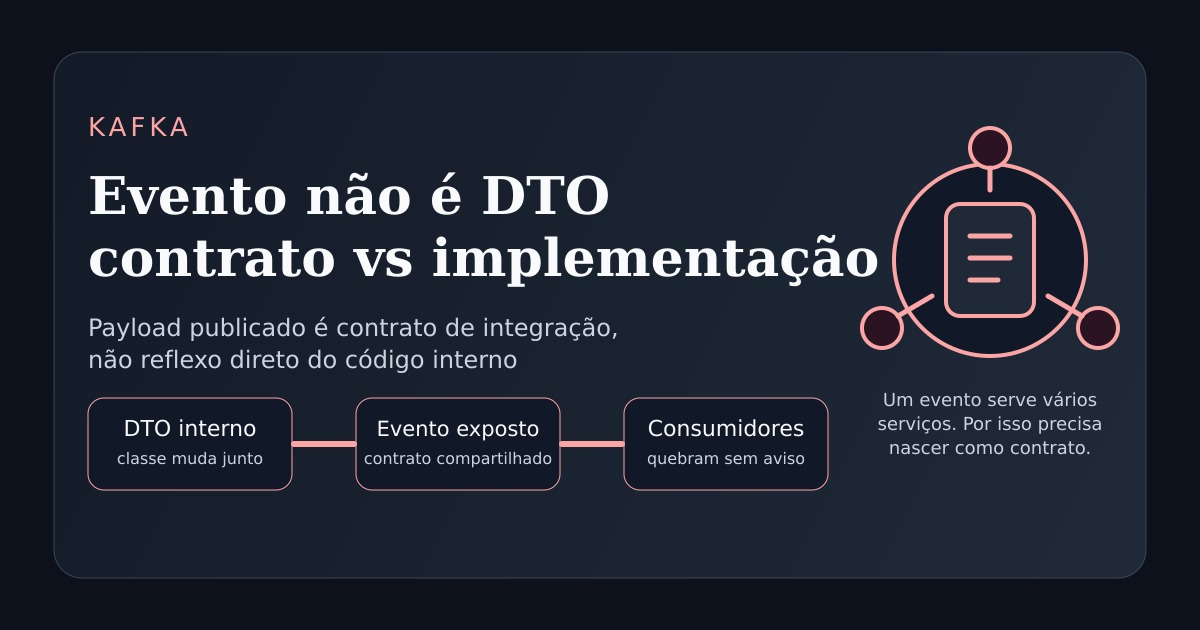 KAFKA

Evento não é DTO
contrato vs implementação

Payload publicado é contrato de integração, não reflexo direto do código interno

DTO interno
classe muda junto

Evento exposto
contrato compartilhado

Consumidores
quebram sem aviso

Um evento serve vários serviços. Por isso precisa nascer como contrato.